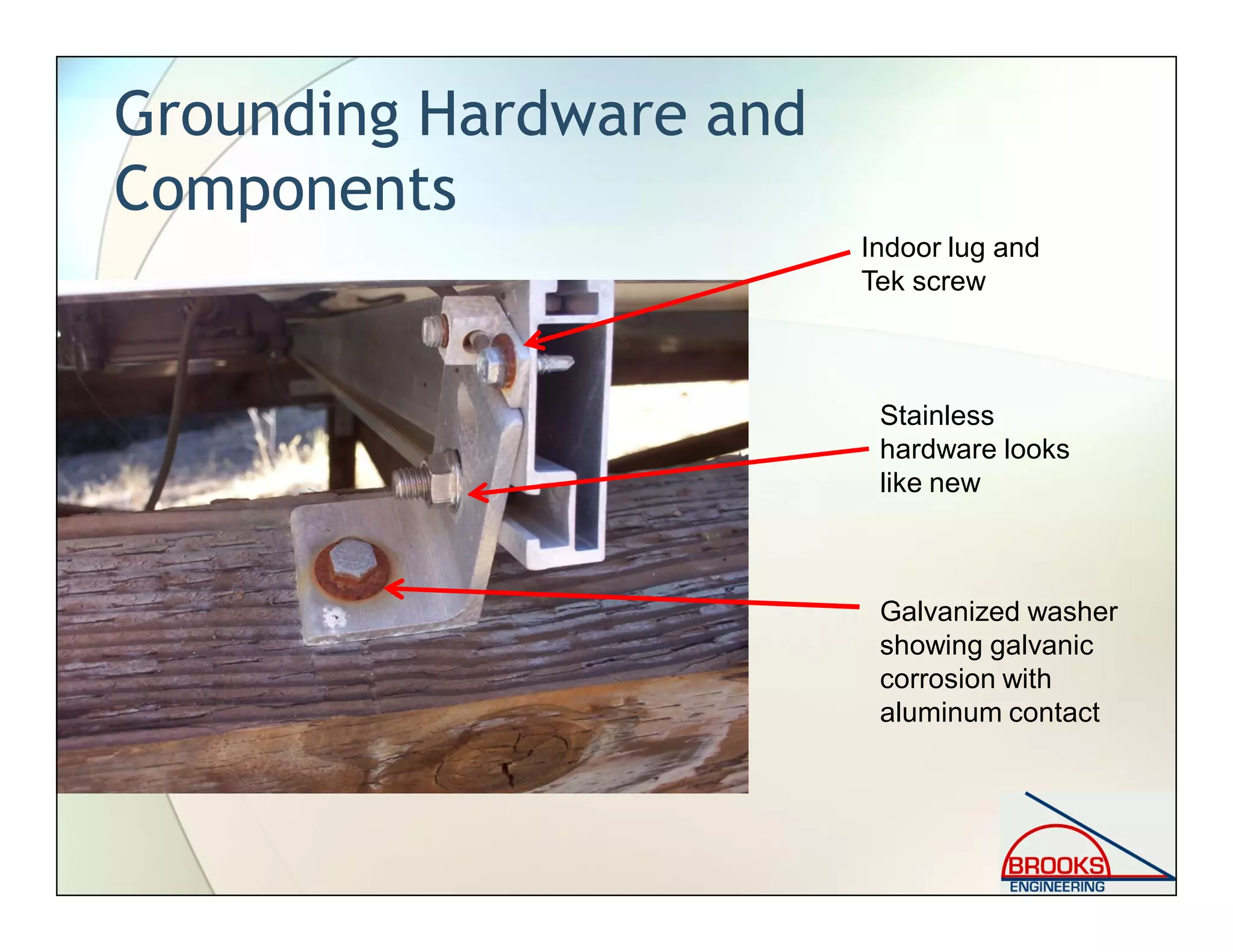 Grounding Hardware and Components

Indoor lug and Tek screw

Stainless hardware looks like new

Galvanized washer showing galvanic corrosion with aluminum contact

BROOKS
ENGINEERING